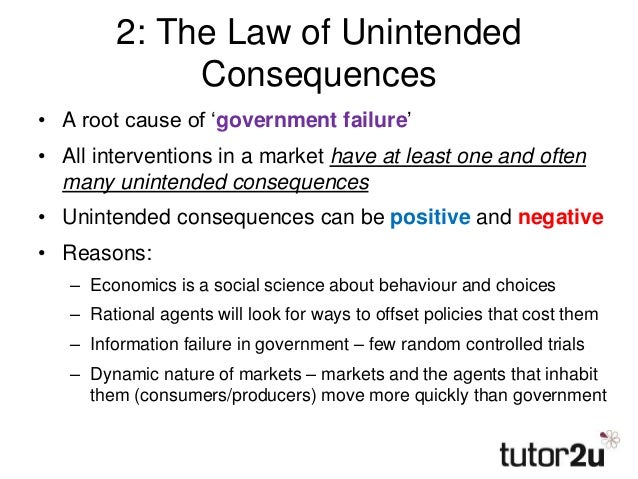 2: The Law of Unintended Consequences

• A root cause of ‘government failure’

• All interventions in a market have at least one and often many unintended consequences

• Unintended consequences can be positive and negative

• Reasons:

– Economics is a social science about behaviour and choices

– Rational agents will look for ways to offset policies that cost them

– Information failure in government – few random controlled trials

– Dynamic nature of markets – markets and the agents that inhabit them (consumers/producers) move more quickly than government

tutor2u